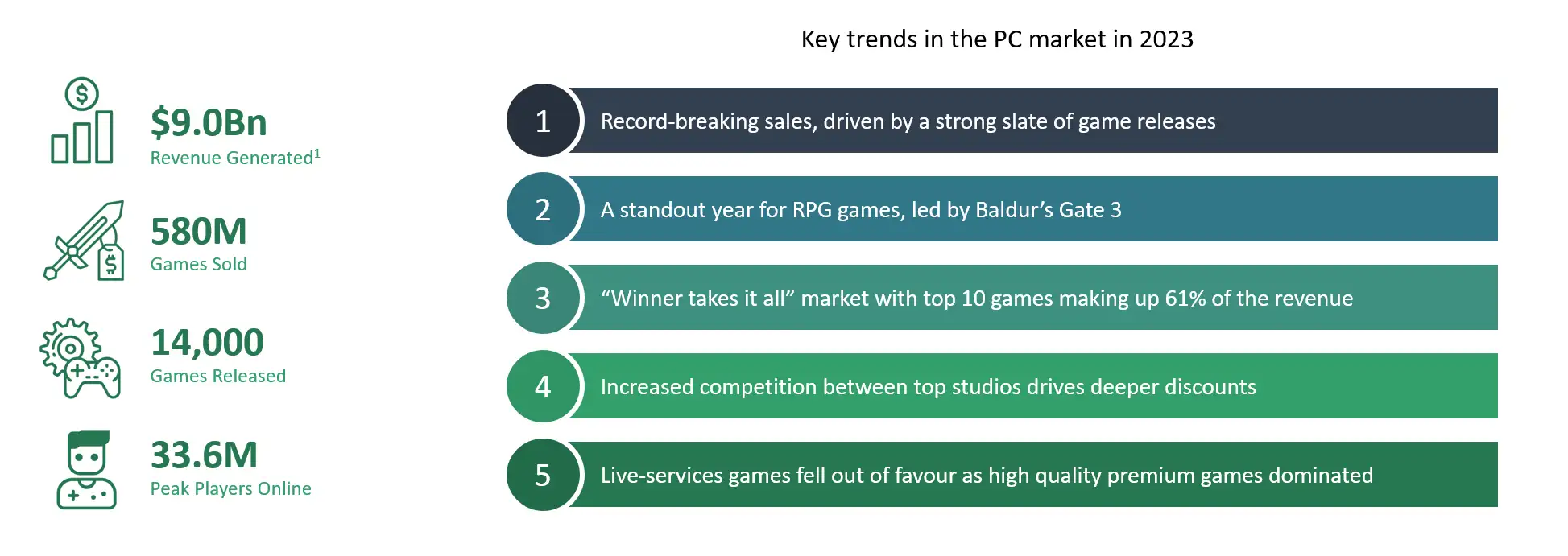 $9.0Bn
Revenue Generated$^1$

580M
Games Sold

14,000
Games Released

33.6M
Peak Players Online

Key trends in the PC market in 2023

1 Record-breaking sales, driven by a strong slate of game releases

2 A standout year for RPG games, led by Baldur's Gate 3

3 "Winner takes it all" market with top 10 games making up 61% of the revenue

4 Increased competition between top studios drives deeper discounts

5 Live-services games fell out of favour as high quality premium games dominated